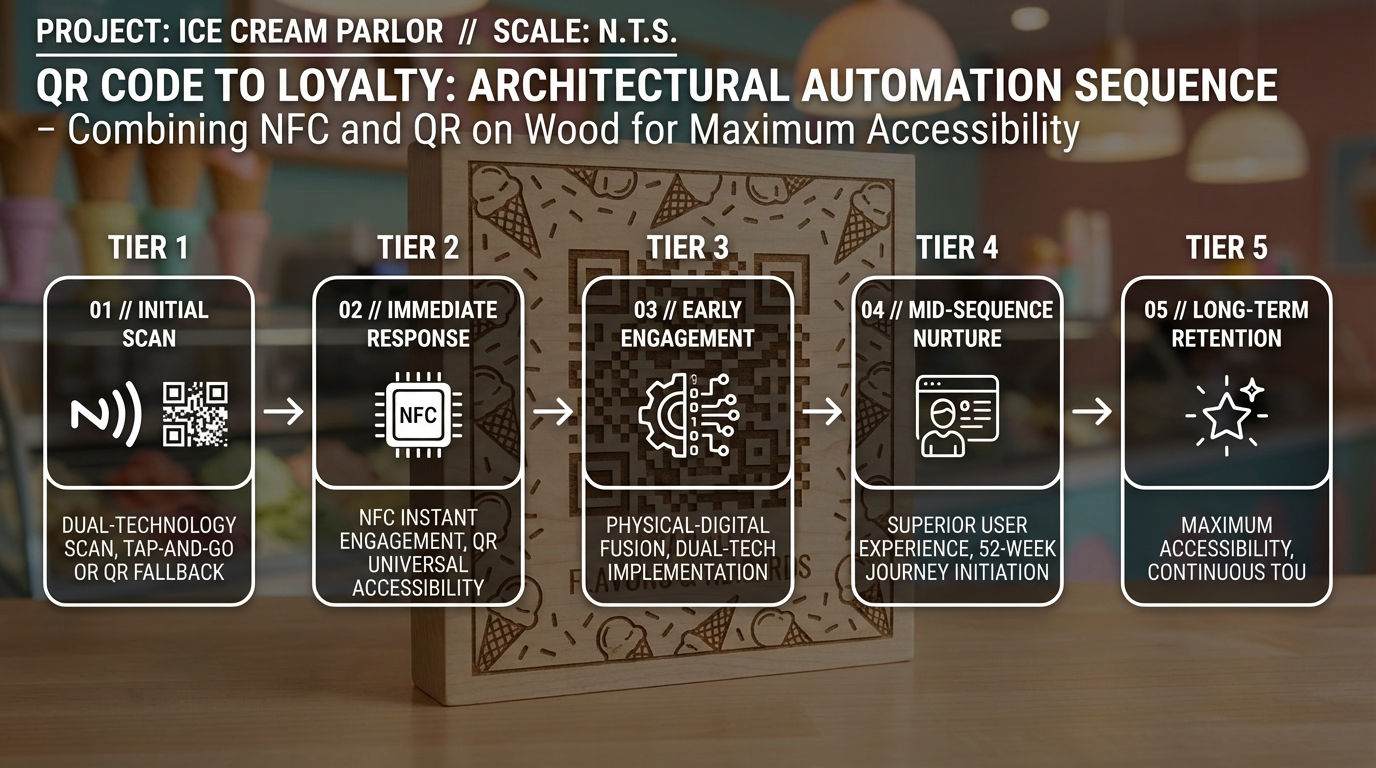 PROJECT: ICE CREAM PARLOR // SCALE: N.T.S.

QR CODE TO LOYALTY: ARCHITECTURAL AUTOMATION SEQUENCE
– Combining NFC and QR on Wood for Maximum Accessibility

TIER 1

01 // INITIAL SCAN

DUAL-TECHNOLOGY SCAN, TAP-AND-GO OR QR FALLBACK

TIER 2

02 // IMMEDIATE RESPONSE

NFC

NFC INSTANT ENGAGEMENT, QR UNIVERSAL ACCESSIBILITY

TIER 3

03 // EARLY ENGAGEMENT

PHYSICAL-DIGITAL FUSION, DUAL-TECH IMPLEMENTATION

TIER 4

04 // MID-SEQUENCE NURTURE

SUPERIOR USER EXPERIENCE, 52-WEEK JOURNEY INITIATION

TIER 5

05 // LONG-TERM RETENTION

MAXIMUM ACCESSIBILITY, CONTINUOUS TOU